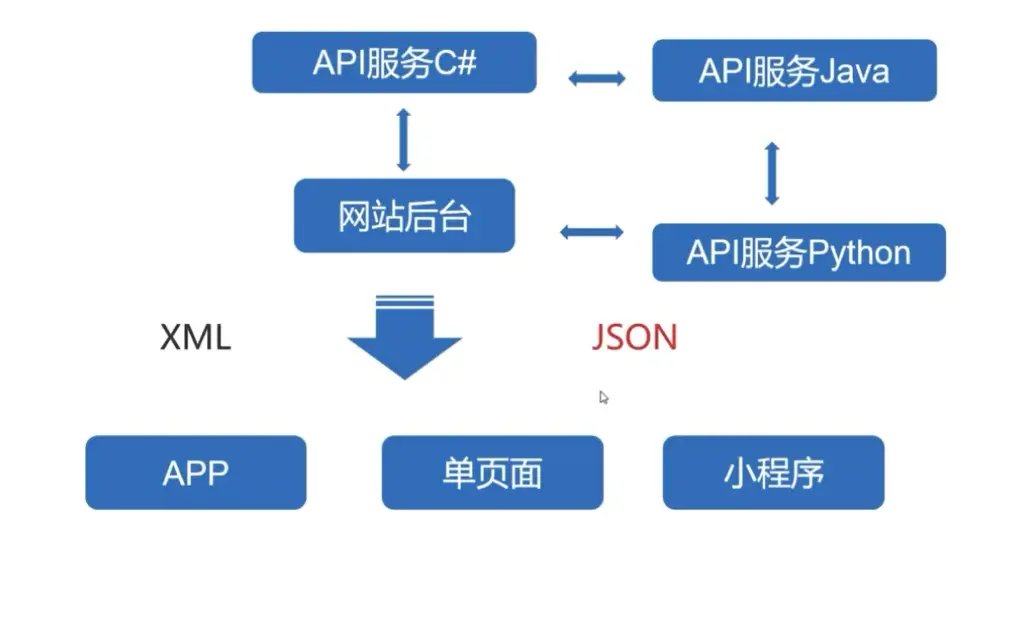 API服务C#

API服务Java

网站后台

API服务Python

XML

JSON

APP

单页面

小程序